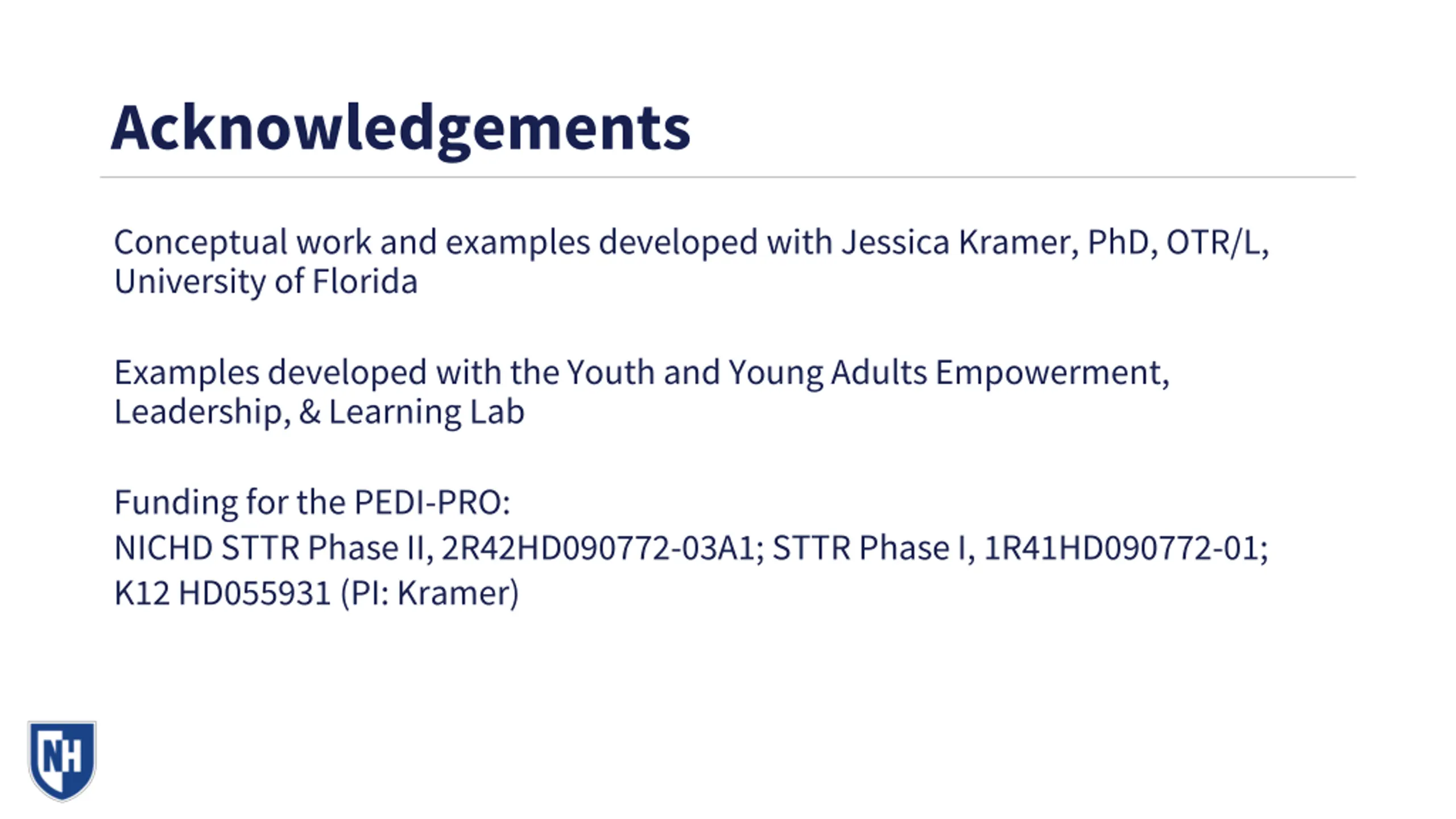 Acknowledgements

Conceptual work and examples developed with Jessica Kramer, PhD, OTR/L, University of Florida

Examples developed with the Youth and Young Adults Empowerment, Leadership, & Learning Lab

Funding for the PEDI-PRO:
NICHD STTR Phase II, 2R42HD090772-03A1; STTR Phase I, 1R41HD090772-01; K12 HD055931 (PI: Kramer)

NH